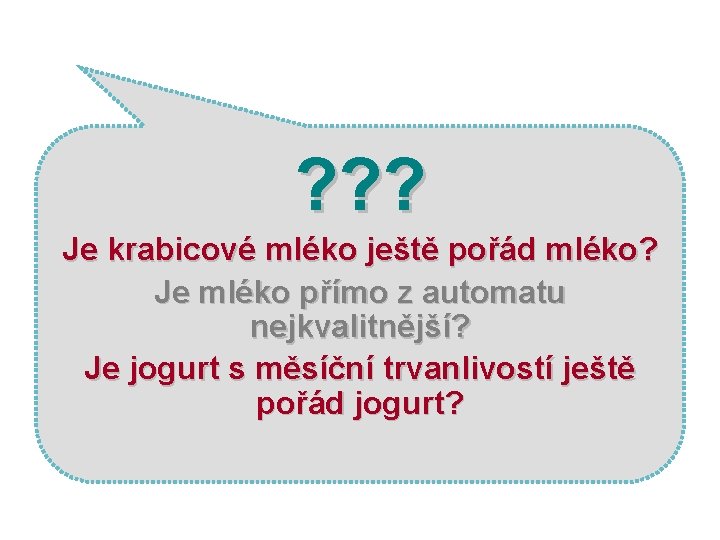 ???

Je krabicové mléko ještě pořád mléko?

Je mléko přímo z automatu nejkvalitnější?

Je jogurt s měsíční trvanlivostí ještě pořád jogurt?